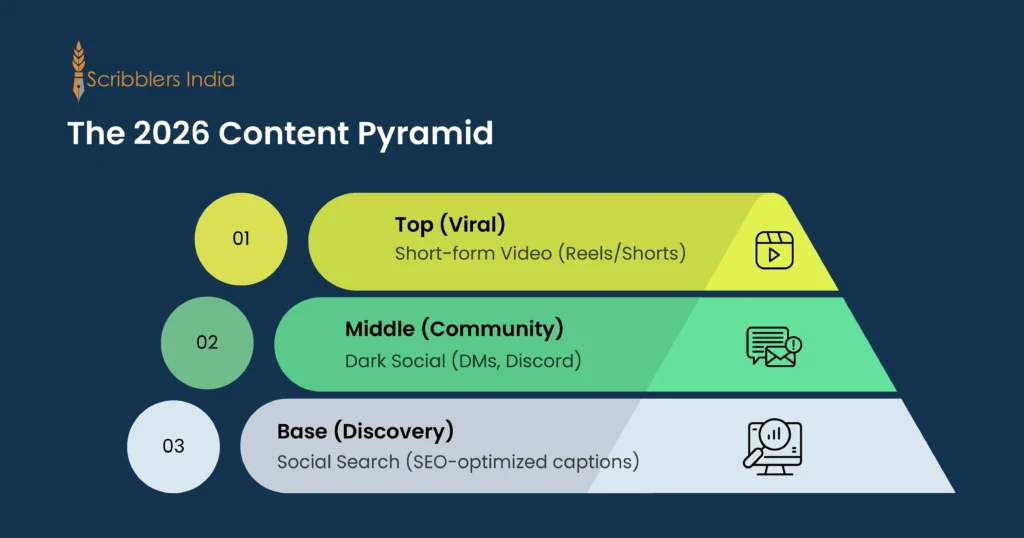 Scribblers India

The 2026 Content Pyramid

01

Top (Viral)
Short-form Video (Reels/Shorts)

02

Middle (Community)
Dark Social (DMs, Discord)

03

Base (Discovery)
Social Search (SEO-optimized captions)